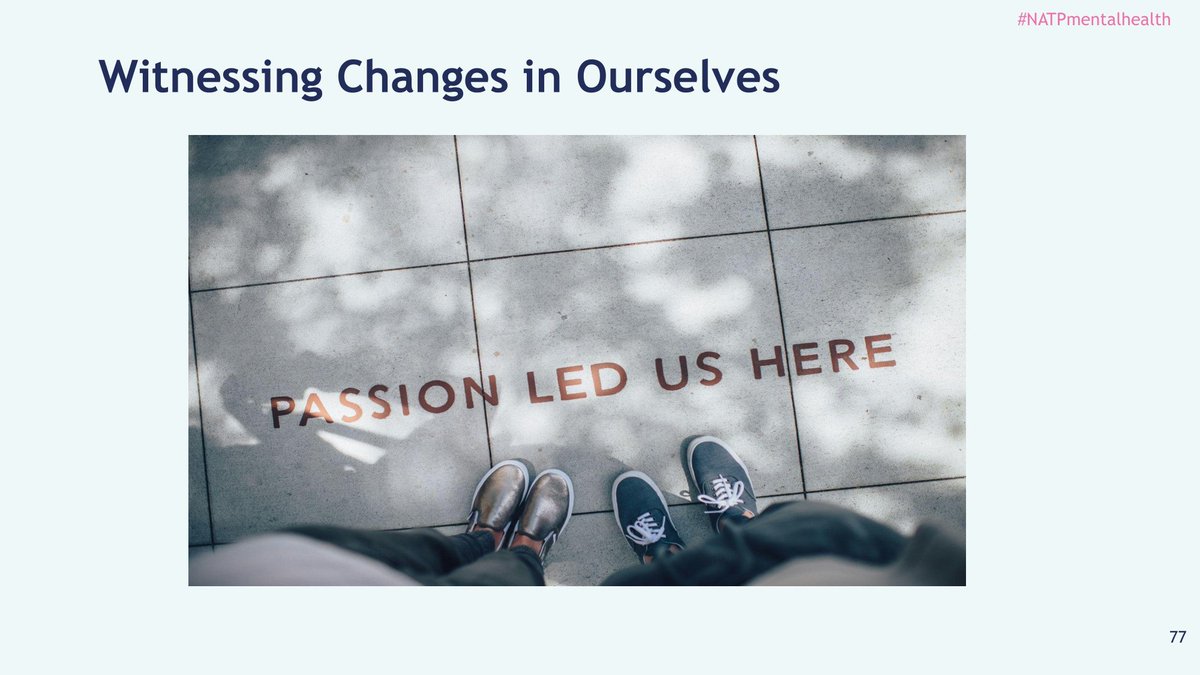 #NATPmentalhealth

Witnessing Changes in Ourselves

PASSION LED US HERE

77